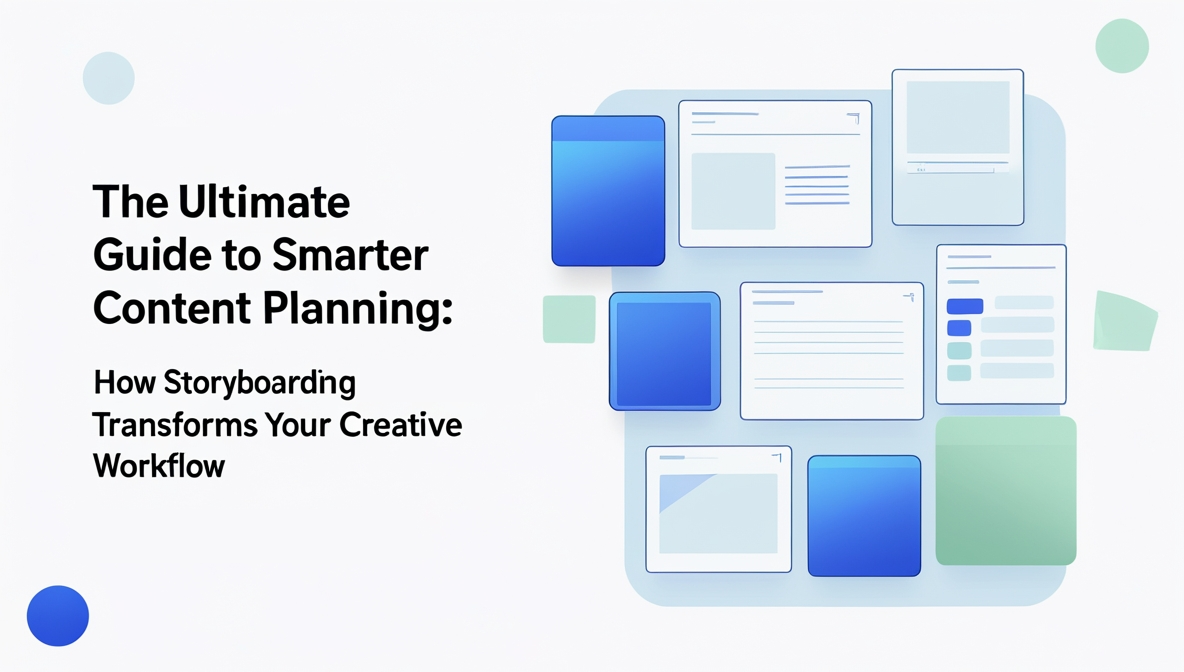 The Ultimate Guide to Smarter Content Planning:

How Storyboarding Transforms Your Creative Workflow